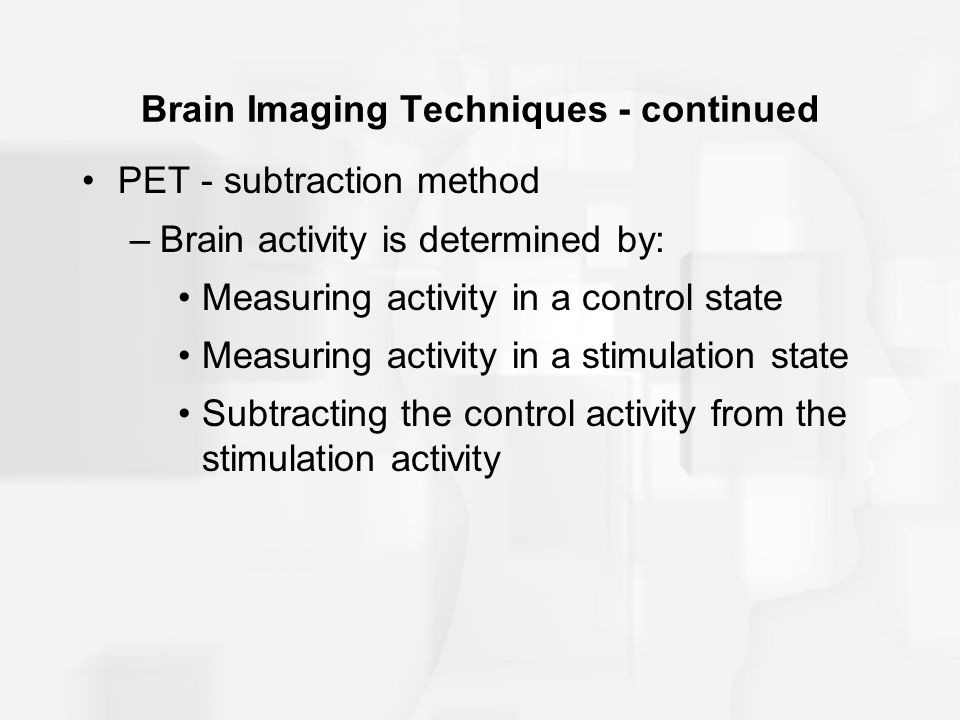 Brain Imaging Techniques - continued

• PET - subtraction method

– Brain activity is determined by:

• Measuring activity in a control state

• Measuring activity in a stimulation state

• Subtracting the control activity from the stimulation activity